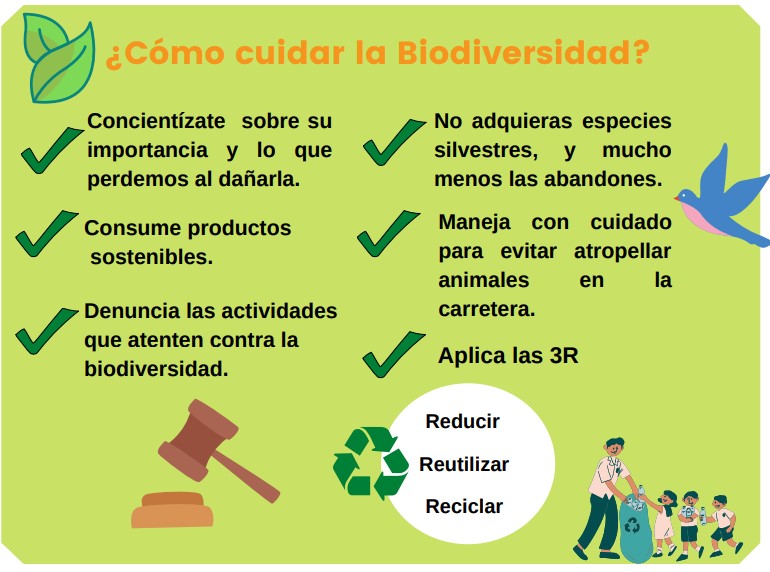 ¿Cómo cuidar la Biodiversidad?

Concientízate sobre su importancia y lo que perdemos al dañarla.

Consume productos sostenibles.

Denuncia las actividades que atenten contra la biodiversidad.

No adquieras especies silvestres, y mucho menos las abandones.

Maneja con cuidado para evitar atropellar animales en la carretera.

Aplica las 3R

Reducir

Reutilizar

Reciclar